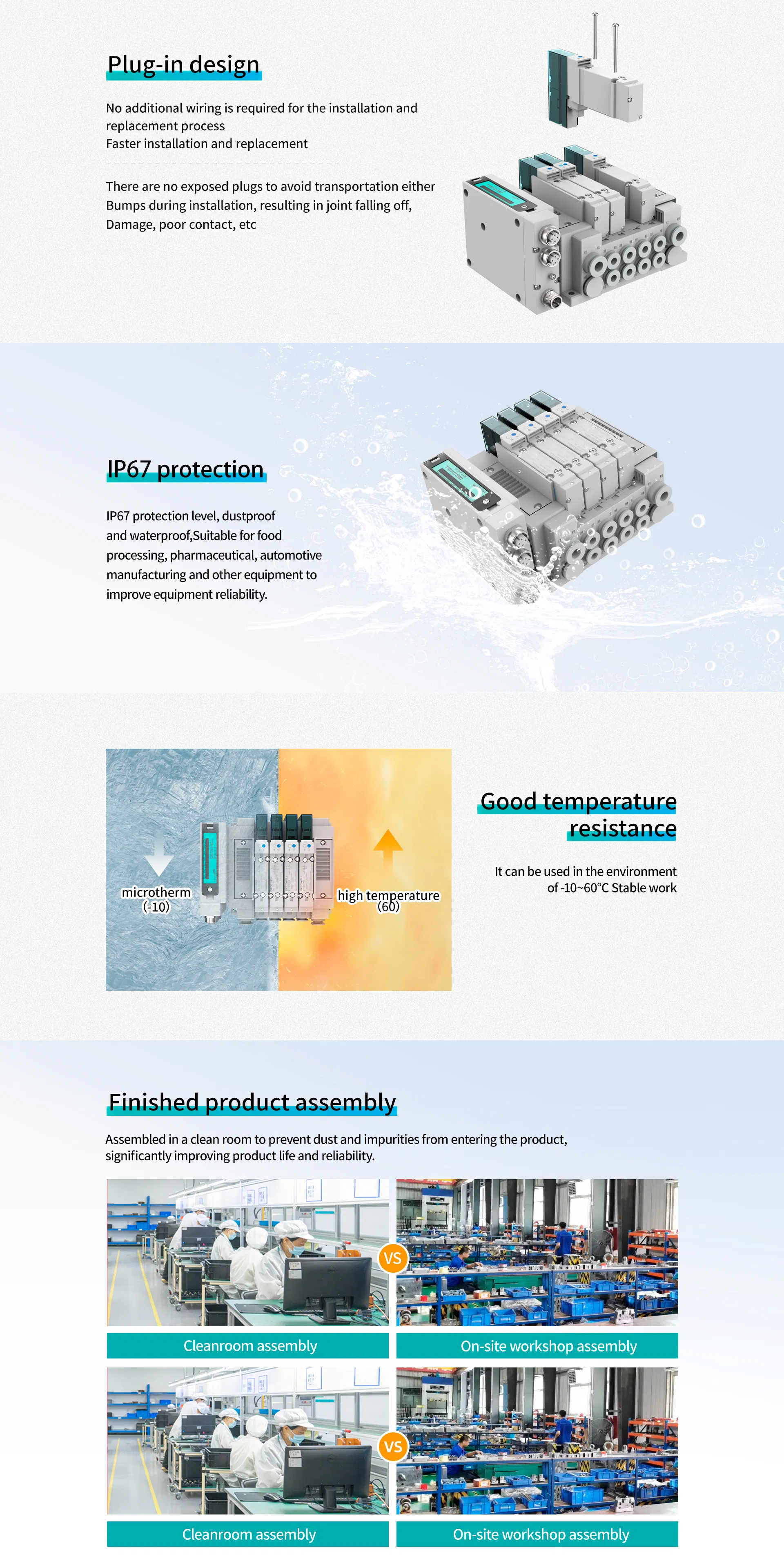 Plug-in design

No additional wiring is required for the installation and replacement process
Faster installation and replacement

There are no exposed plugs to avoid transportation either Bumps during installation, resulting in joint falling off, Damage, poor contact, etc

IP67 protection

IP67 protection level, dustproof and waterproof,Suitable for food processing, pharmaceutical, automotive manufacturing and other equipment to improve equipment reliability.

microtherm (-10)

high temperature (60)

Good temperature resistance

It can be used in the environment of -10~60°C Stable work

Finished product assembly

Assembled in a clean room to prevent dust and impurities from entering the product, significantly improving product life and reliability.

VS

Cleanroom assembly

On-site workshop assembly

VS

Cleanroom assembly

On-site workshop assembly